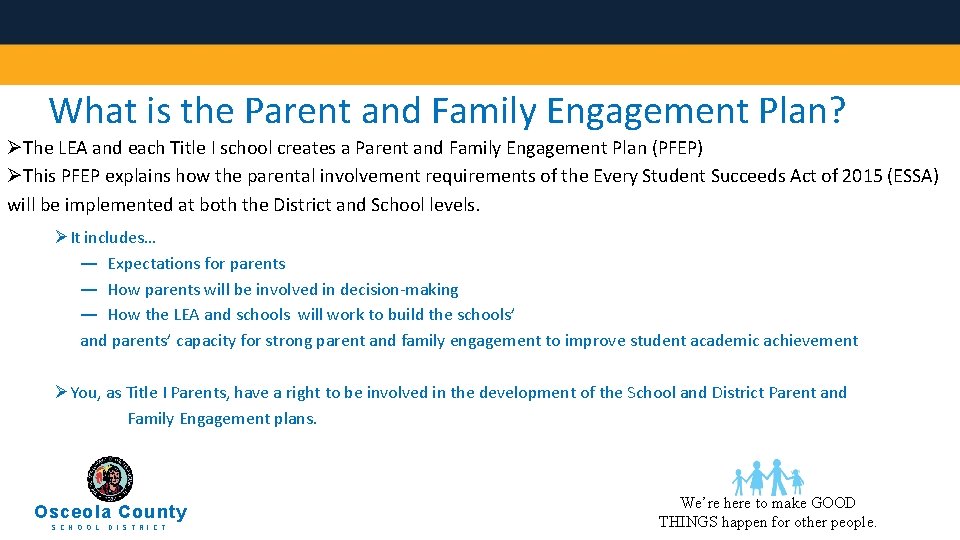 What is the Parent and Family Engagement Plan?

➢The LEA and each Title I school creates a Parent and Family Engagement Plan (PFEP)

➢This PFEP explains how the parental involvement requirements of the Every Student Succeeds Act of 2015 (ESSA) will be implemented at both the District and School levels.

➢It includes…

— Expectations for parents

— How parents will be involved in decision-making

— How the LEA and schools will work to build the schools' and parents' capacity for strong parent and family engagement to improve student academic achievement

➢You, as Title I Parents, have a right to be involved in the development of the School and District Parent and Family Engagement plans.

Osceola County
SCHOOL DISTRICT

We're here to make GOOD THINGS happen for other people.